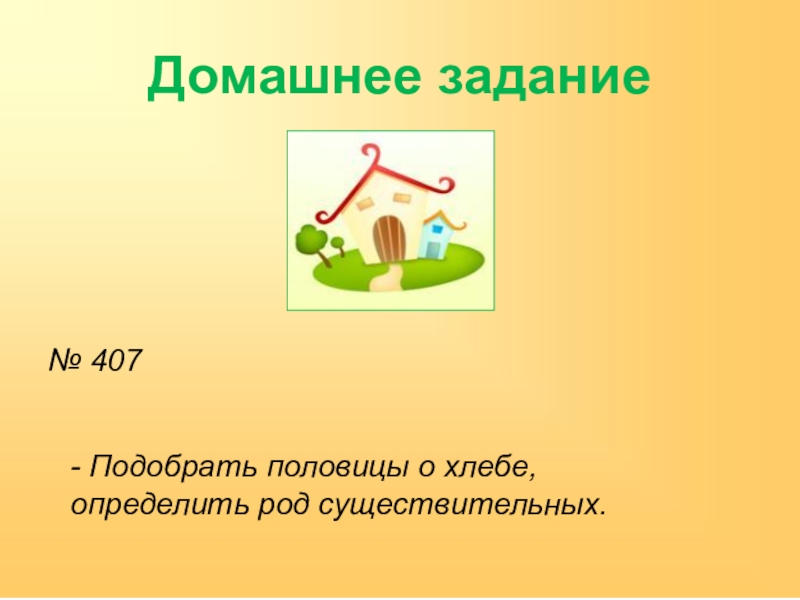 Домашнее задание

№ 407

- Подобрать половицы о хлебе, определить род существительных.